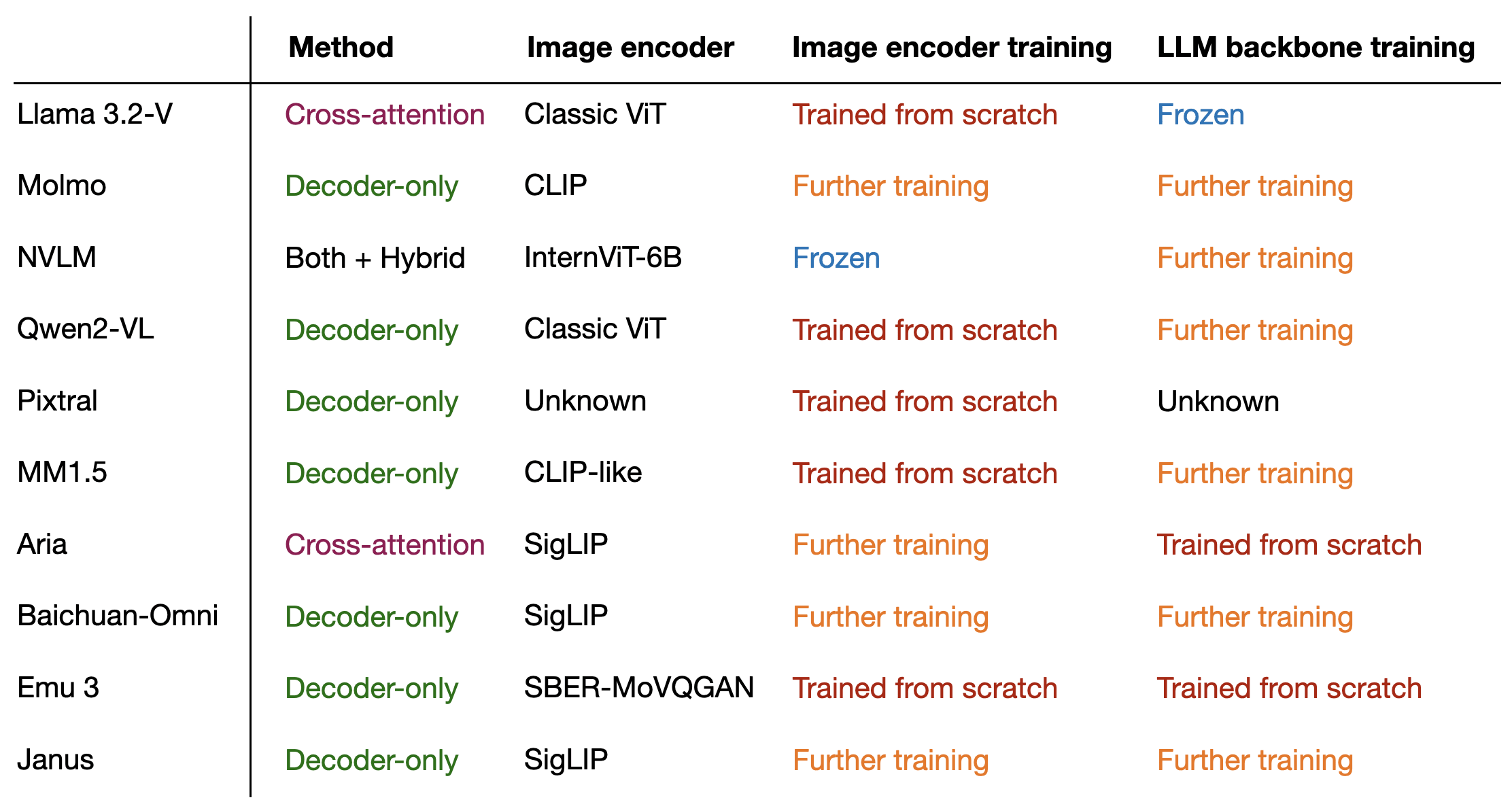 |  | Method | Image encoder | Image encoder training | LLM backbone training |
|---|---|---|---|---|
| Llama 3.2-V | Cross-attention | Classic ViT | Trained from scratch | Frozen |
| Molmo | Decoder-only | CLIP | Further training | Further training |
| NVLM | Both + Hybrid | InternViT-6B | Frozen | Further training |
| Qwen2-VL | Decoder-only | Classic ViT | Trained from scratch | Further training |
| Pixtral | Decoder-only | Unknown | Trained from scratch | Unknown |
| MM1.5 | Decoder-only | CLIP-like | Trained from scratch | Further training |
| Aria | Cross-attention | SigLIP | Further training | Trained from scratch |
| Baichuan-Omni | Decoder-only | SigLIP | Further training | Further training |
| Emu 3 | Decoder-only | SBER-MoVQGAN | Trained from scratch | Trained from scratch |
| Janus | Decoder-only | SigLIP | Further training | Further training |